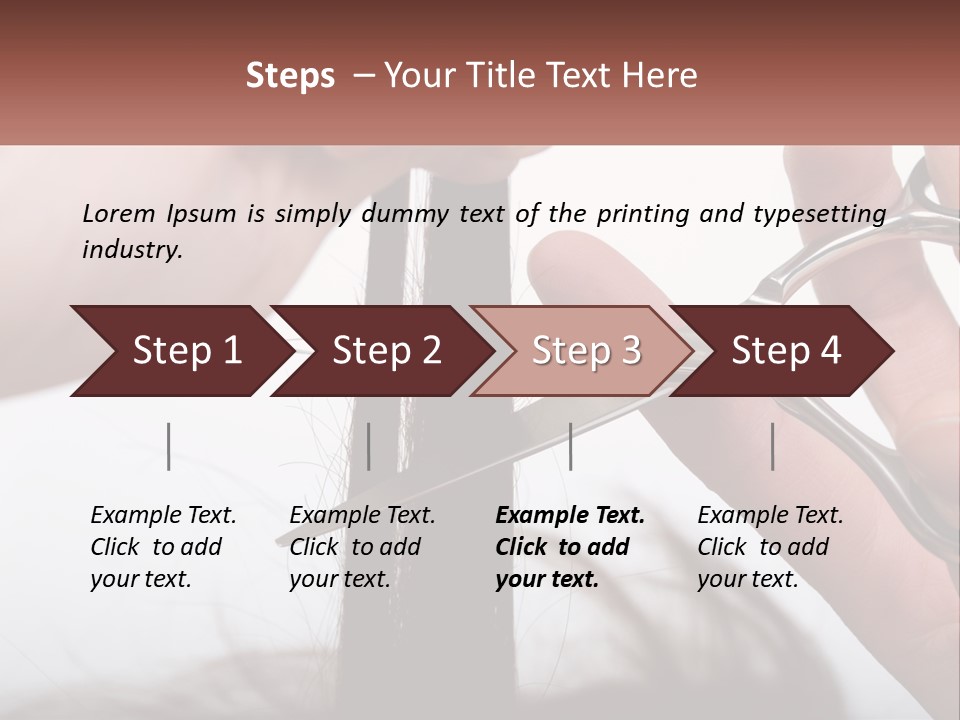 Steps – Your Title Text Here

Lorem Ipsum is simply dummy text of the printing and typesetting industry.

Step 1

Step 2

Step 3

Step 4

Example Text. Click to add your text.

Example Text. Click to add your text.

Example Text. Click to add your text.

Example Text. Click to add your text.